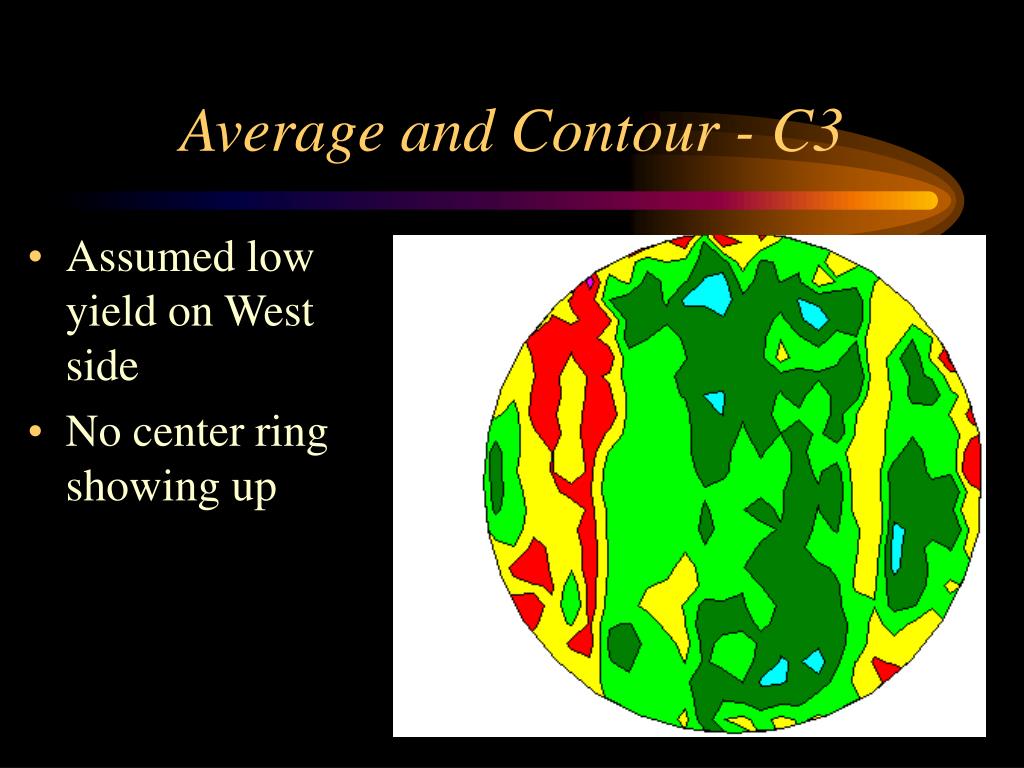 Average and Contour - C3

• Assumed low yield on West side
• No center ring showing up